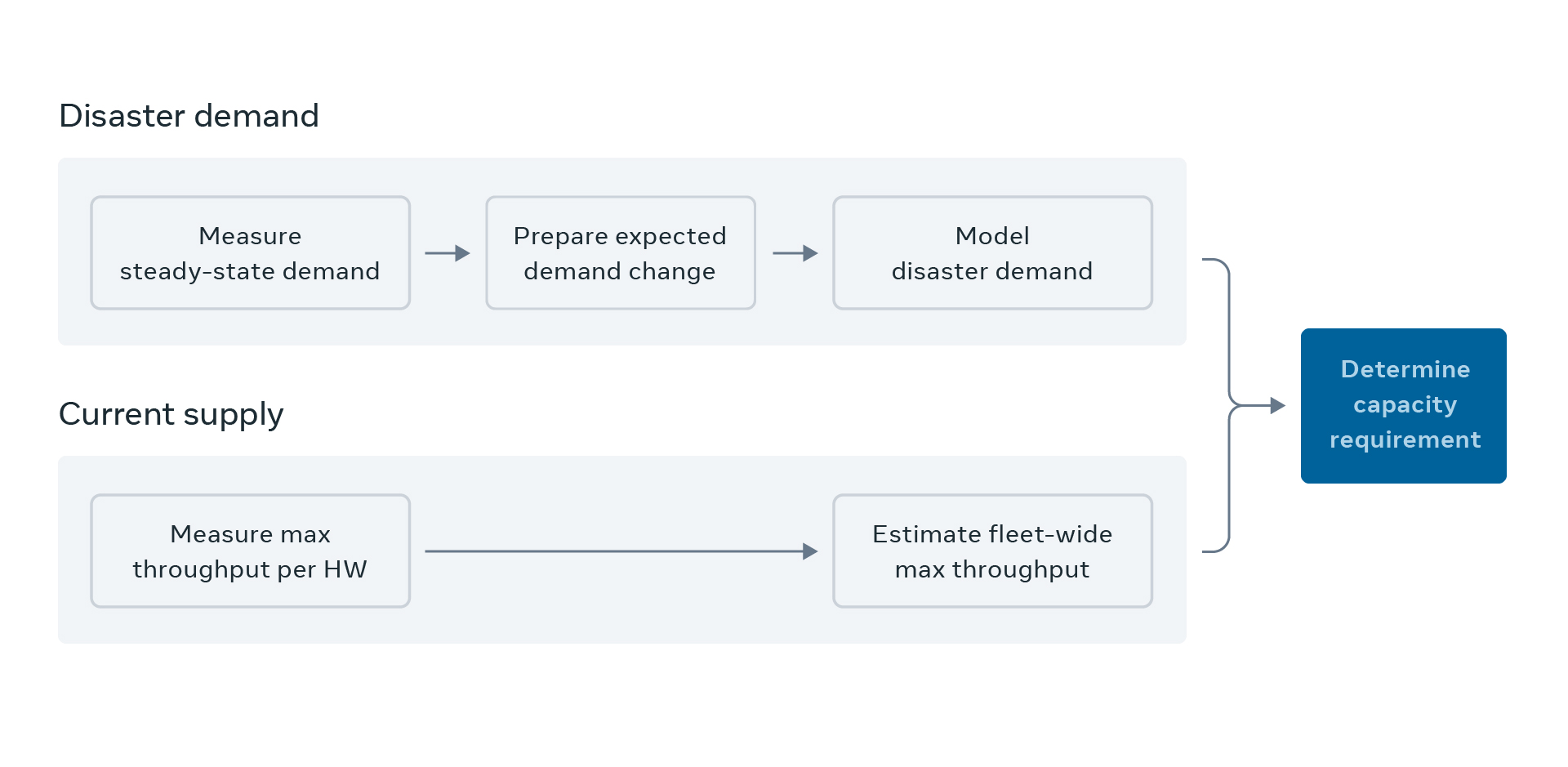 Disaster demand

Measure steady-state demand

Prepare expected demand change

Model disaster demand

Current supply

Measure max throughput per HW

Estimate fleet-wide max throughput

Determine capacity requirement